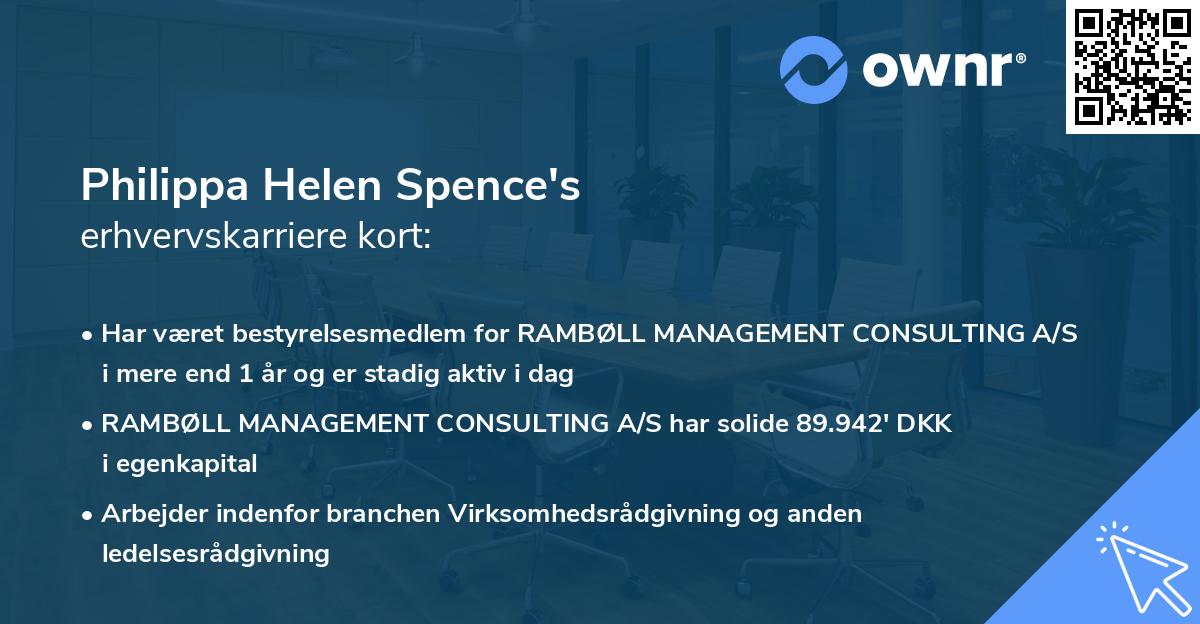 ownr®

Philippa Helen Spence's
erhvervskarriere kort:

• Har været bestyrelsesmedlem for RAMBØLL MANAGEMENT CONSULTING A/S i mere end 1 år og er stadig aktiv i dag

• RAMBØLL MANAGEMENT CONSULTING A/S har solide 89.942' DKK i egenkapital

• Arbejder indenfor branchen Virksomhedsrådgivning og anden ledelsesrådgivning